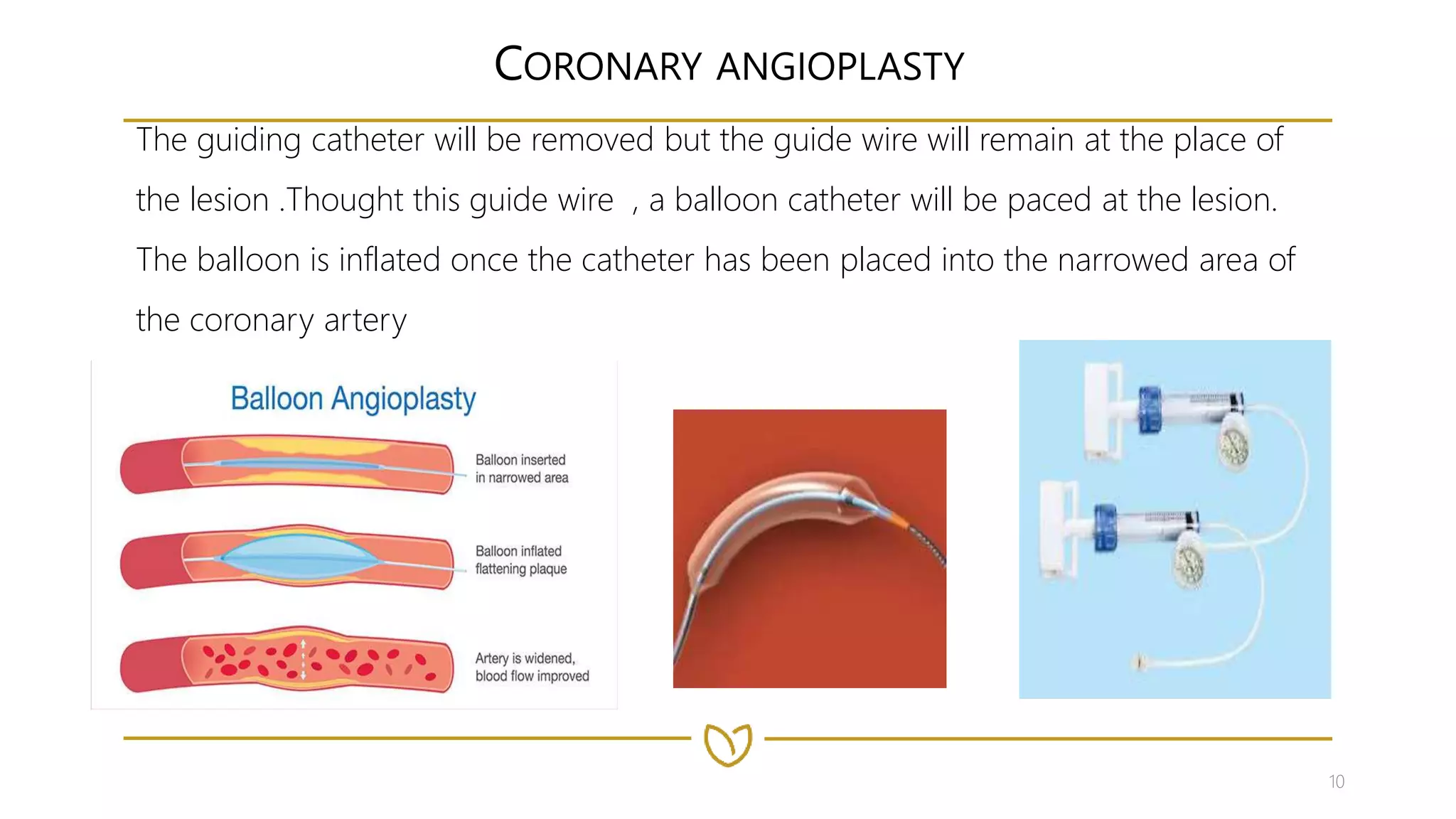 CORONARY ANGIOPLASTY

The guiding catheter will be removed but the guide wire will remain at the place of the lesion .Thought this guide wire , a balloon catheter will be paced at the lesion. The balloon is inflated once the catheter has been placed into the narrowed area of the coronary artery

Balloon Angioplasty

Balloon inserted in narrowed area

Balloon inflated flattening plaque

Artery is widened, blood flow improved

10